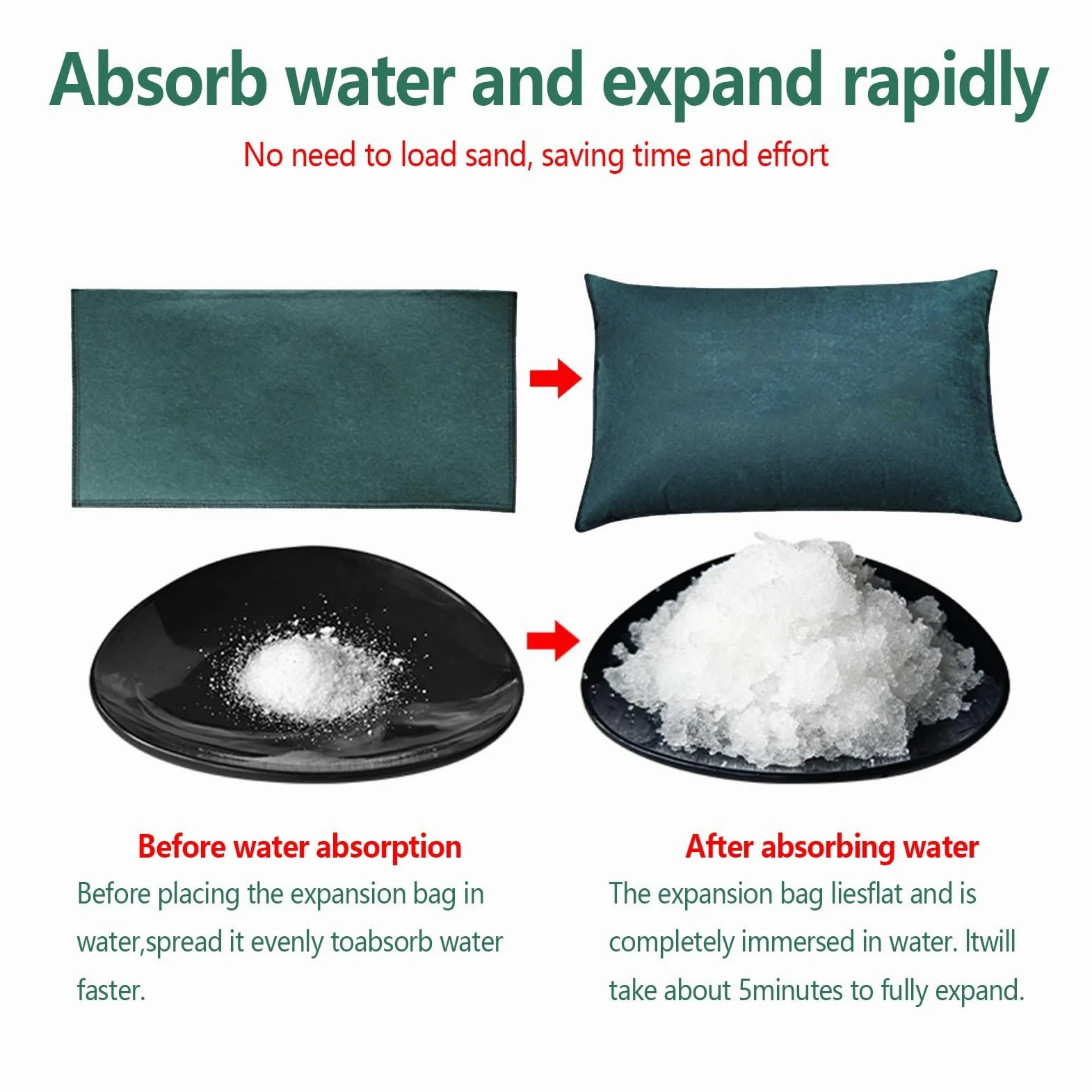 Absorb water and expand rapidly

No need to load sand, saving time and effort

Before water absorption

Before placing the expansion bag in water,spread it evenly toabsorb water faster.

After absorbing water

The expansion bag liesflat and is completely immersed in water. Itwill take about 5minutes to fully expand.